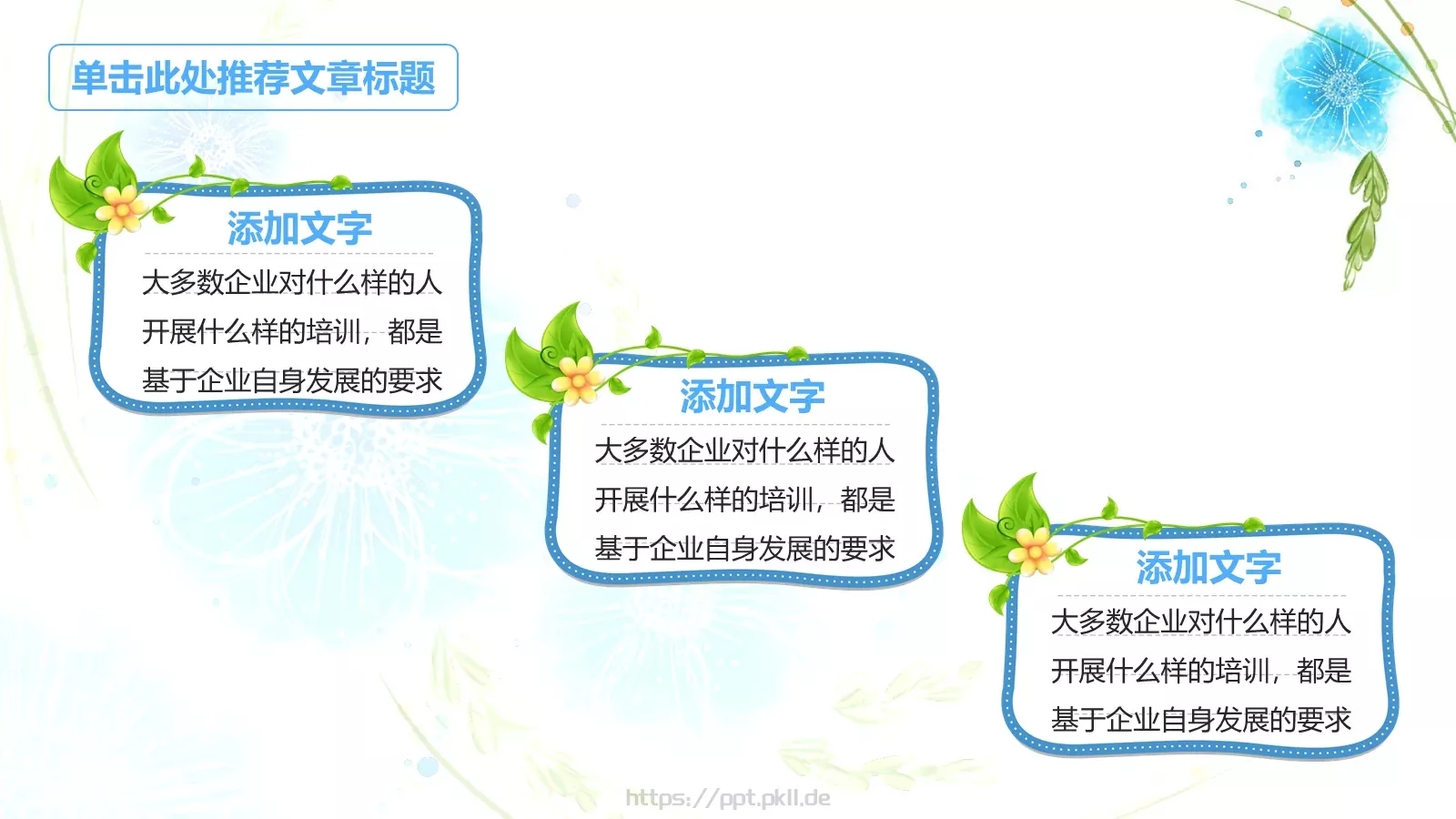 单击此处推荐文章标题

添加文字
大多数企业对什么样的人开展什么样的培训，都是基于企业自身发展的要求

添加文字
大多数企业对什么样的人开展什么样的培训，都是基于企业自身发展的要求

添加文字
大多数企业对什么样的人开展什么样的培训，都是基于企业自身发展的要求

https://ppt.pkll.de